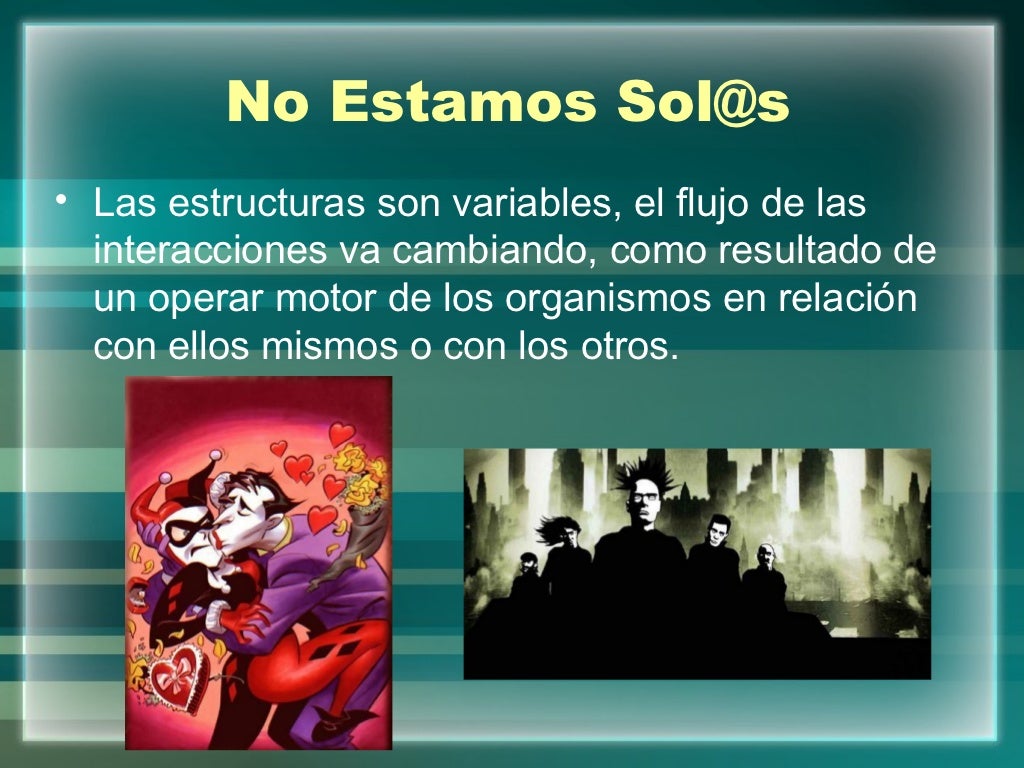 No Estamos Sol@s

• Las estructuras son variables, el flujo de las interacciones va cambiando, como resultado de un operar motor de los organismos en relación con ellos mismos o con los otros.